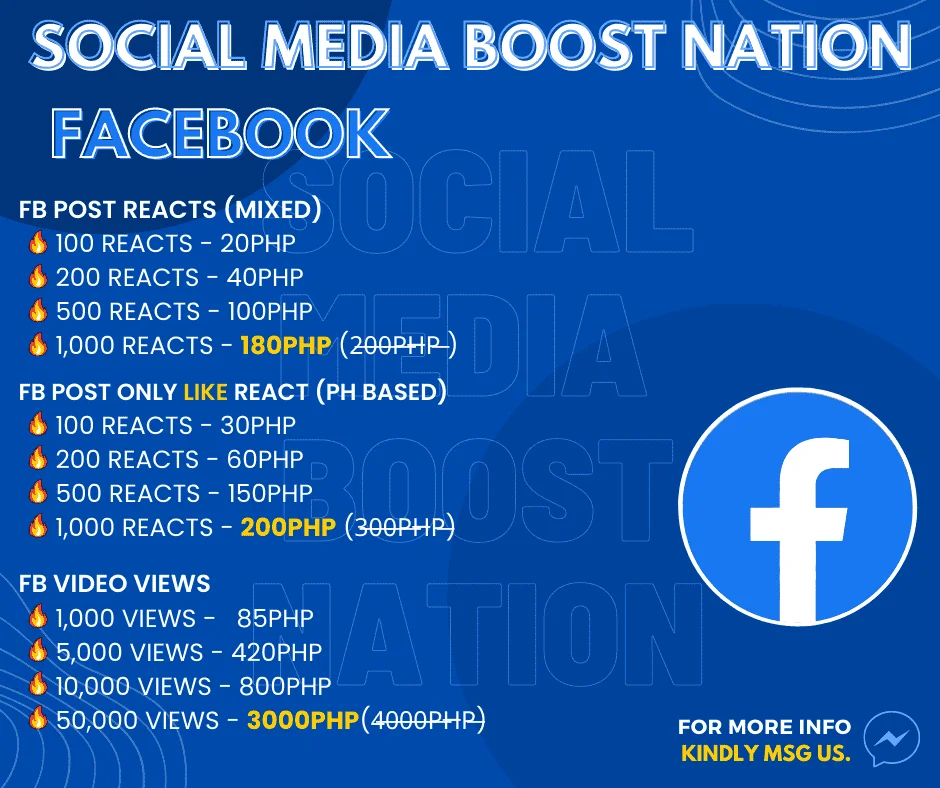 SOCIAL MEDIA BOOST NATION

FACEBOOK

SOCIAL MEDIA BOOST NATION

FB POST REACTS (MIXED)
🔥 100 REACTS - 20PHP
🔥 200 REACTS - 40PHP
🔥 500 REACTS - 100PHP
🔥 1,000 REACTS - 180PHP (~~200PHP~~)

FB POST ONLY LIKE REACT (PH BASED)
🔥 100 REACTS - 30PHP
🔥 200 REACTS - 60PHP
🔥 500 REACTS - 150PHP
🔥 1,000 REACTS - 200PHP (~~300PHP~~)

FB VIDEO VIEWS
🔥 1,000 VIEWS - 85PHP
🔥 5,000 VIEWS - 420PHP
🔥 10,000 VIEWS - 800PHP
🔥 50,000 VIEWS - 3000PHP(~~4000PHP~~)

FOR MORE INFO
KINDLY MSG US.